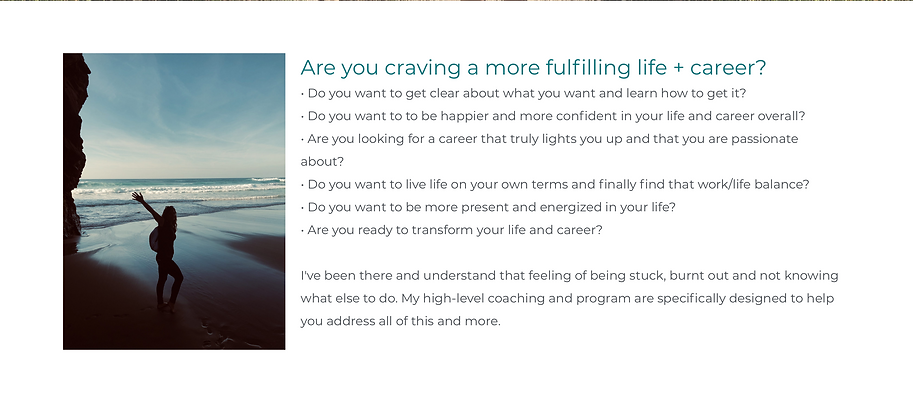 Are you craving a more fulfilling life + career?

• Do you want to get clear about what you want and learn how to get it?
• Do you want to to be happier and more confident in your life and career overall?
• Are you looking for a career that truly lights you up and that you are passionate about?
• Do you want to live life on your own terms and finally find that work/life balance?
• Do you want to be more present and energized in your life?
• Are you ready to transform your life and career?

I've been there and understand that feeling of being stuck, burnt out and not knowing what else to do. My high-level coaching and program are specifically designed to help you address all of this and more.